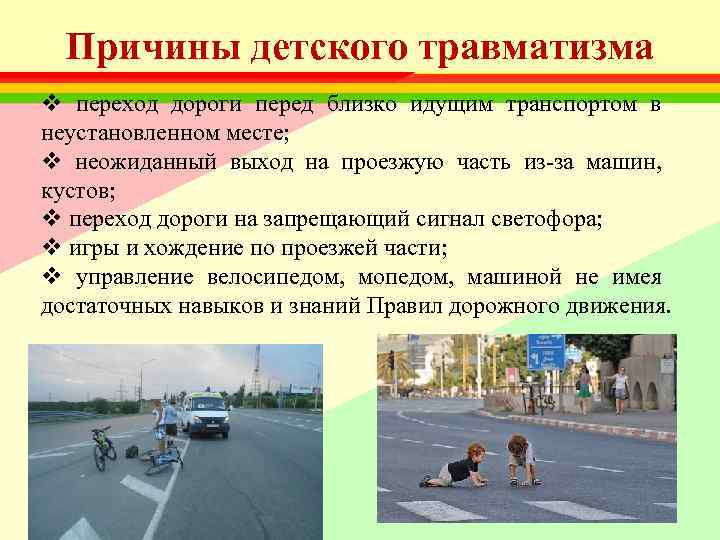 Причины детского травматизма

❖ переход дороги перед близко идущим транспортом в неустановленном месте;

❖ неожиданный выход на проезжую часть из-за машин, кустов;

❖ переход дороги на запрещающий сигнал светофора;

❖ игры и хождение по проезжей части;

❖ управление велосипедом, мопедом, машиной не имея достаточных навыков и знаний Правил дорожного движения.